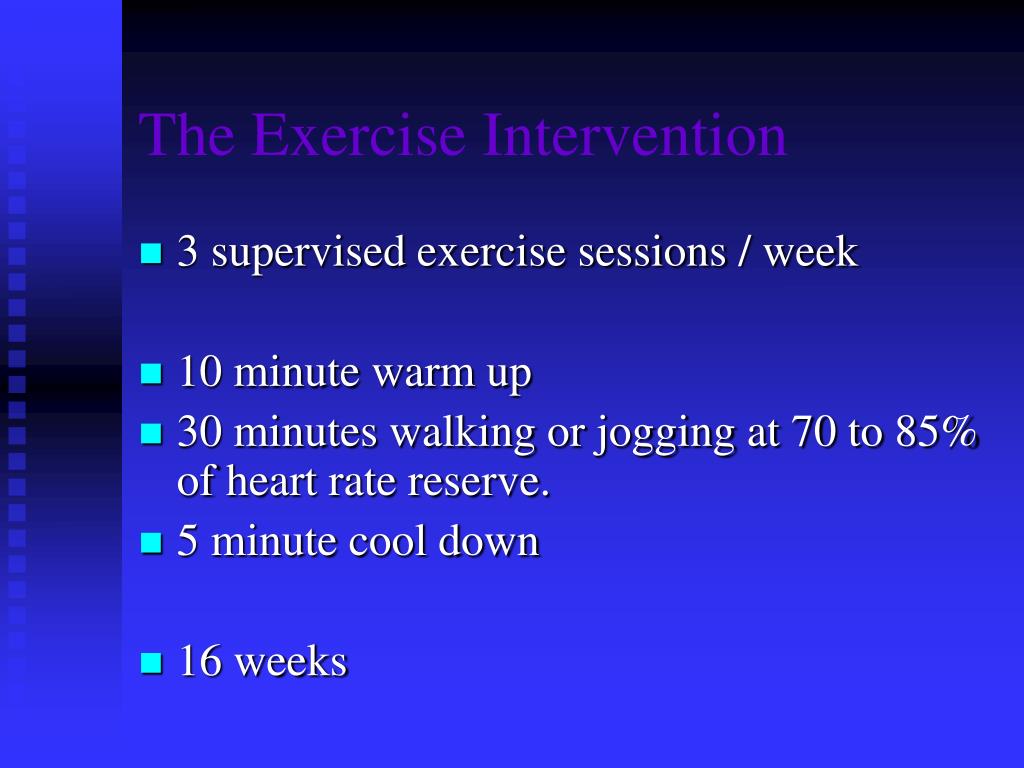 The Exercise Intervention

3 supervised exercise sessions / week

10 minute warm up

30 minutes walking or jogging at 70 to 85% of heart rate reserve.

5 minute cool down

16 weeks